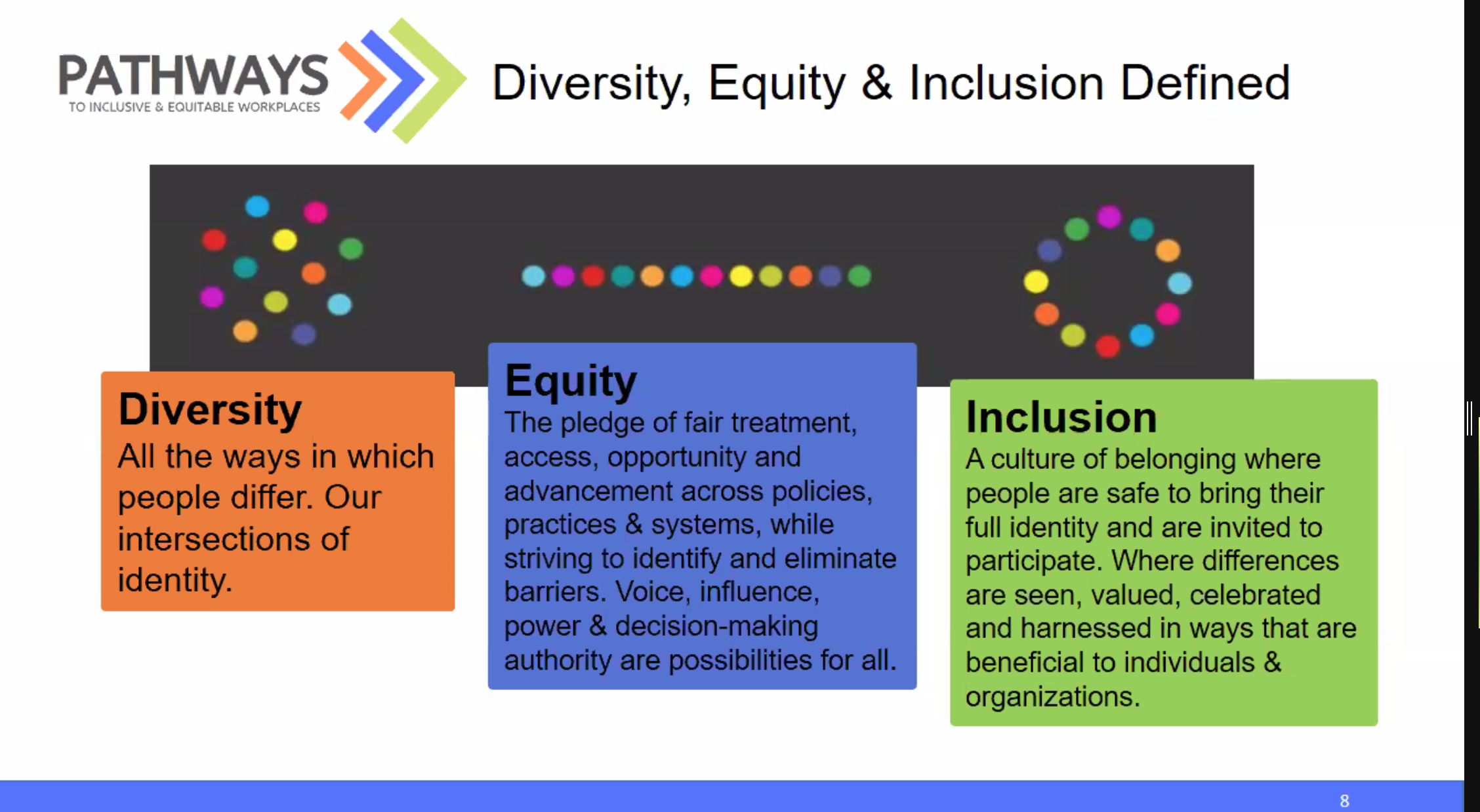 PATHWAYS
TO INCLUSIVE & EQUITABLE WORKPLACES

Diversity, Equity & Inclusion Defined

Diversity
All the ways in which people differ. Our intersections of identity.

Equity
The pledge of fair treatment, access, opportunity and advancement across policies, practices & systems, while striving to identify and eliminate barriers. Voice, influence, power & decision-making authority are possibilities for all.

Inclusion
A culture of belonging where people are safe to bring their full identity and are invited to participate. Where differences are seen, valued, celebrated and harnessed in ways that are beneficial to individuals & organizations.

8